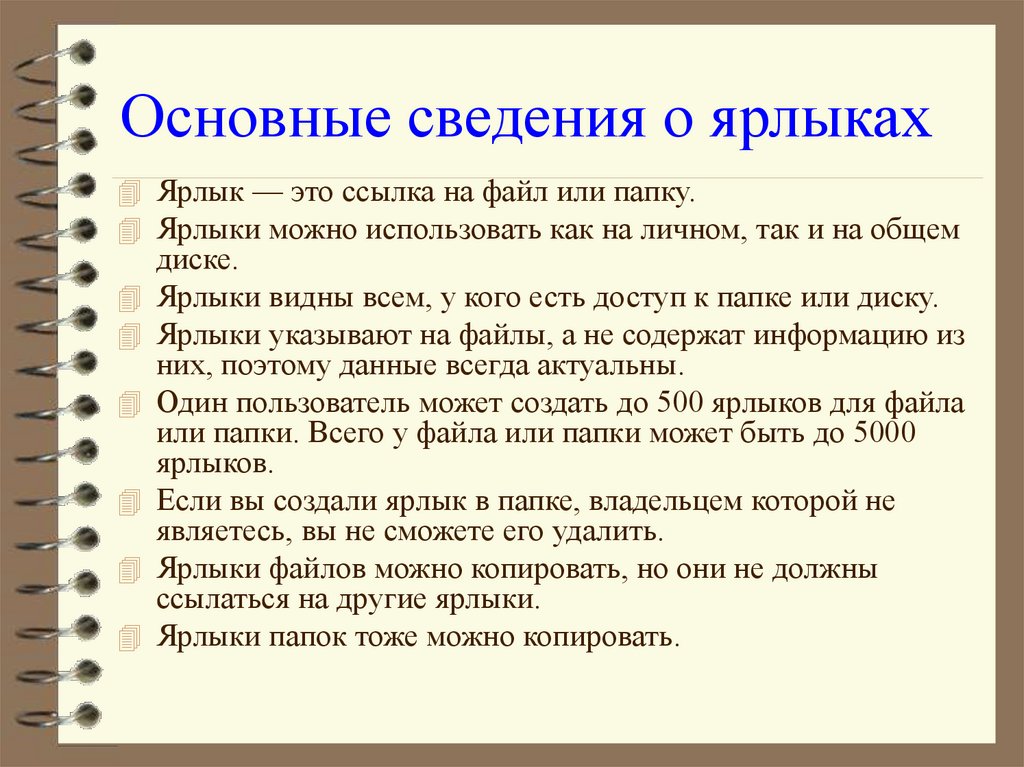 Основные сведения о ярлыках

Ярлык — это ссылка на файл или папку.

Ярлыки можно использовать как на личном, так и на общем диске.

Ярлыки видны всем, у кого есть доступ к папке или диску.

Ярлыки указывают на файлы, а не содержат информацию из них, поэтому данные всегда актуальны.

Один пользователь может создать до 500 ярлыков для файла или папки. Всего у файла или папки может быть до 5000 ярлыков.

Если вы создали ярлык в папке, владельцем которой не являетесь, вы не сможете его удалить.

Ярлыки файлов можно копировать, но они не должны ссылаться на другие ярлыки.

Ярлыки папок тоже можно копировать.